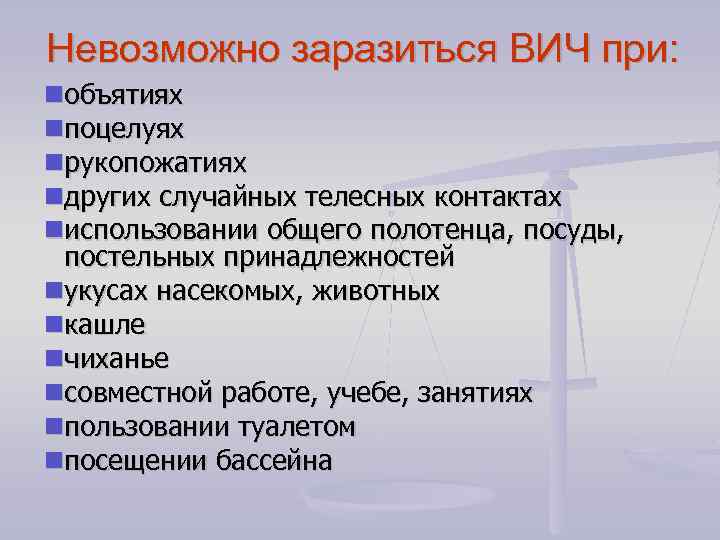 Невозможно заразиться ВИЧ при:

- объятиях
- поцелуях
- рукопожатиях
- других случайных телесных контактах
- использовании общего полотенца, посуды, постельных принадлежностей
- укусах насекомых, животных
- кашле
- чиханье
- совместной работе, учебе, занятиях
- пользовании туалетом
- посещении бассейна